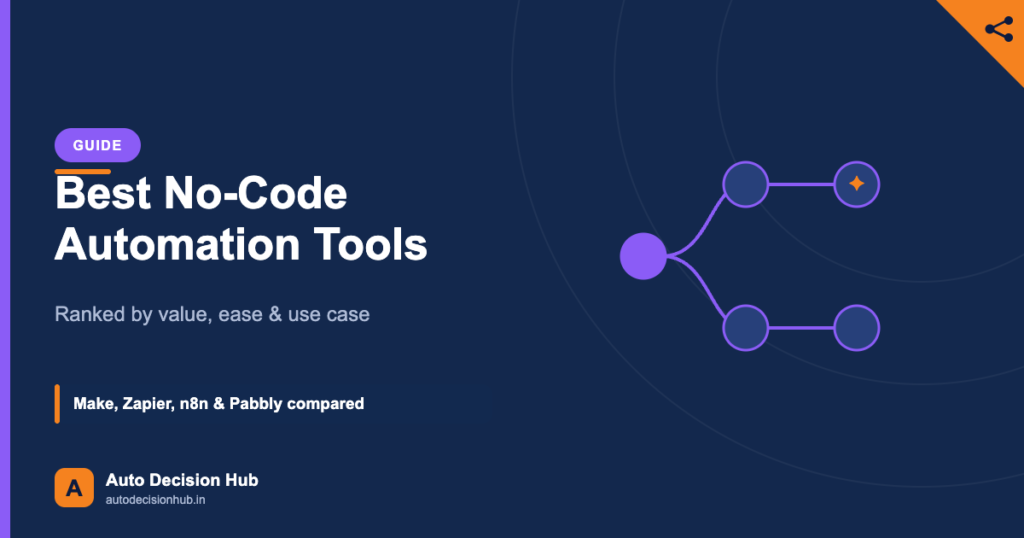 GUIDE

Best No-Code Automation Tools

Ranked by value, ease & use case

Make, Zapier, n8n & Pabbly compared

A

Auto Decision Hub

autodecisionhub.in